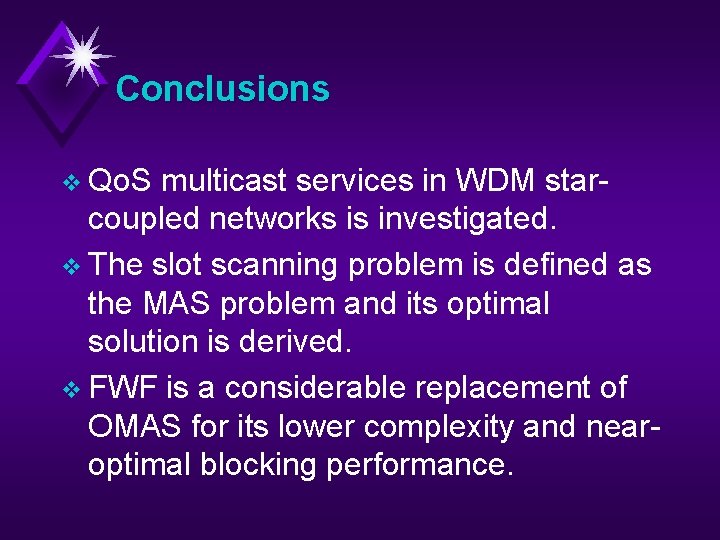 Conclusions

❖ QoS multicast services in WDM star-coupled networks is investigated.

❖ The slot scanning problem is defined as the MAS problem and its optimal solution is derived.

❖ FWF is a considerable replacement of OMAS for its lower complexity and near-optimal blocking performance.